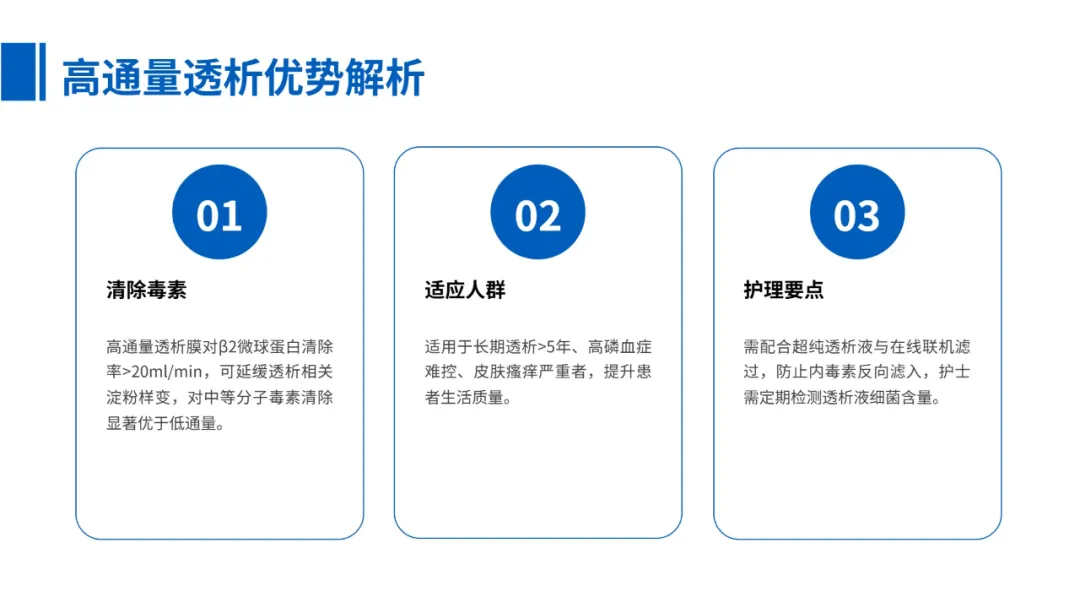 高通量透析优势解析

01

清除毒素

高通量透析膜对β2微球蛋白清除率>20ml/min，可延缓透析相关淀粉样变，对中等分子毒素清除显著优于低通量。

02

适应人群

适用于长期透析>5年、高磷血症难控、皮肤瘙痒严重者，提升患者生活质量。

03

护理要点

需配合超纯透析液与在线联机滤过，防止内毒素反向滤入，护士需定期检测透析液细菌含量。